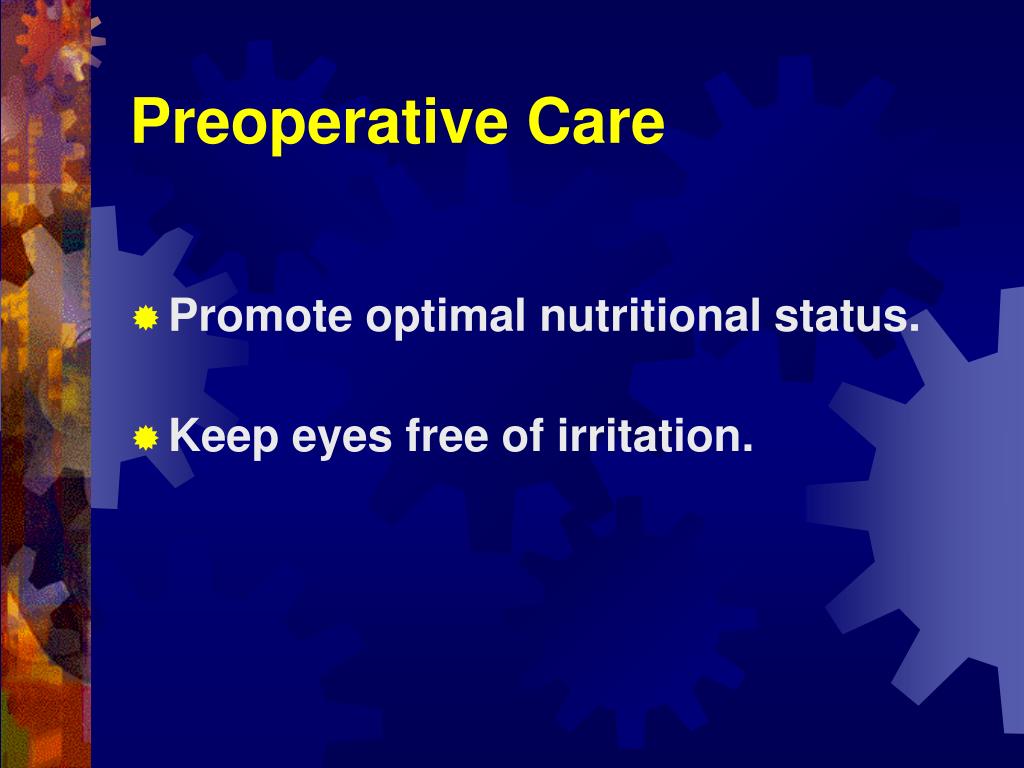 Preoperative Care

Promote optimal nutritional status.

Keep eyes free of irritation.